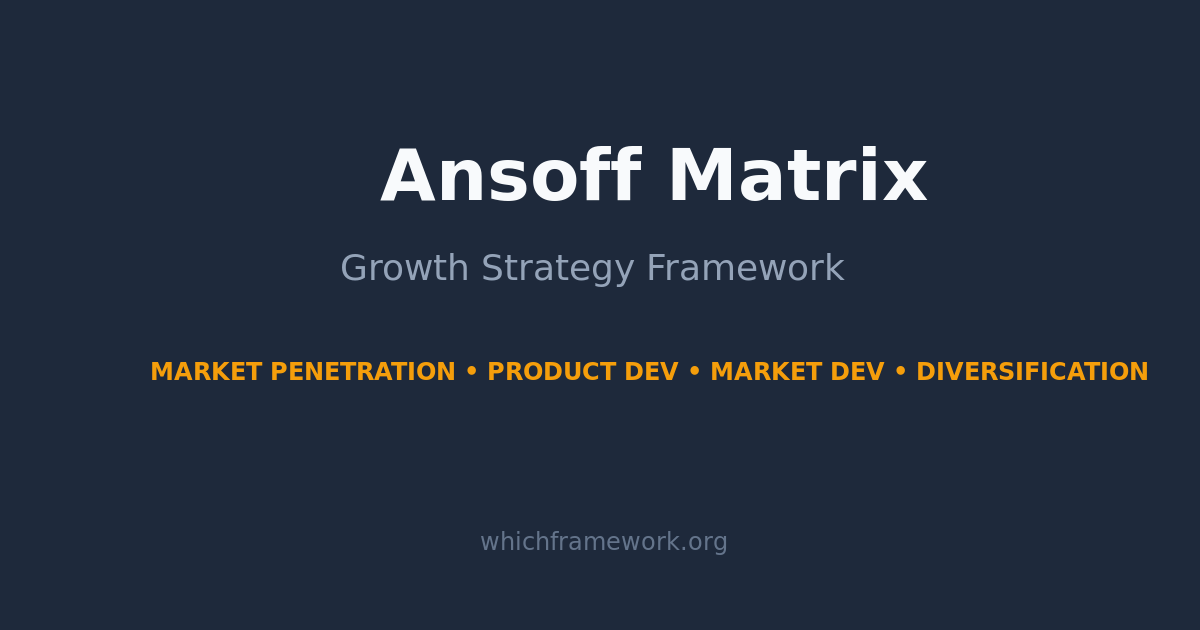 Ansoff Matrix

Growth Strategy Framework

MARKET PENETRATION • PRODUCT DEV • MARKET DEV • DIVERSIFICATION

whichframework.org